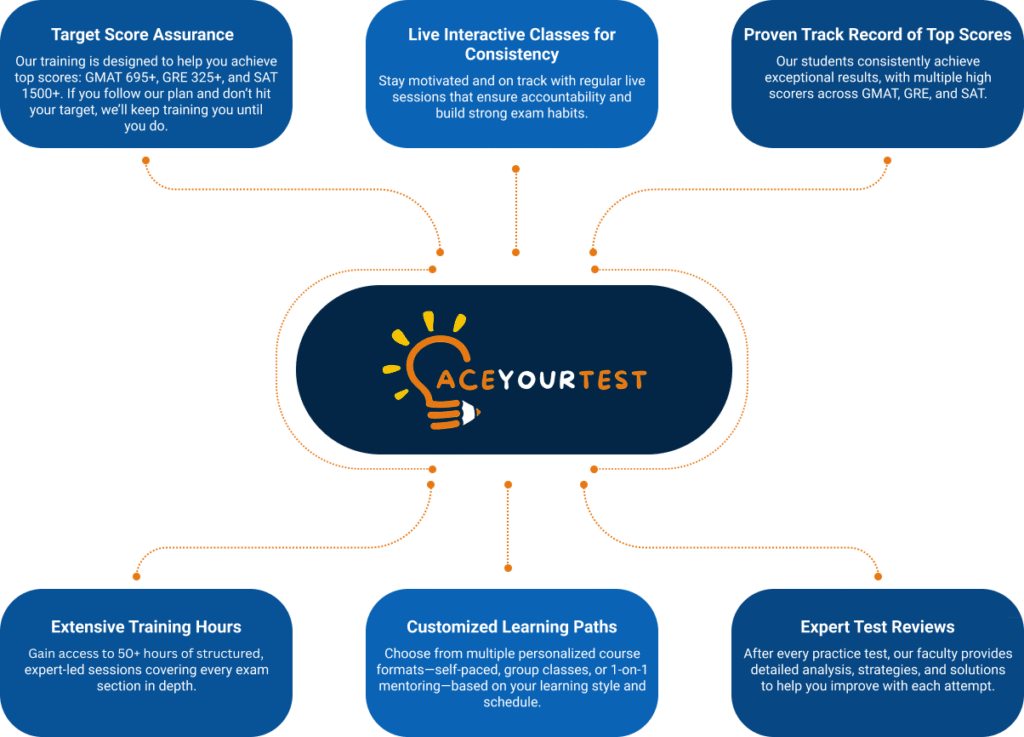 Target Score Assurance

Our training is designed to help you achieve top scores: GMAT 695+, GRE 325+, and SAT 1500+. If you follow our plan and don't hit your target, we'll keep training you until you do.

Live Interactive Classes for Consistency

Stay motivated and on track with regular live sessions that ensure accountability and build strong exam habits.

Proven Track Record of Top Scores

Our students consistently achieve exceptional results, with multiple high scorers across GMAT, GRE, and SAT.

ACEYOURTEST

Extensive Training Hours

Gain access to 50+ hours of structured, expert-led sessions covering every exam section in depth.

Customized Learning Paths

Choose from multiple personalized course formats—self-paced, group classes, or 1-on-1 mentoring—based on your learning style and schedule.

Expert Test Reviews

After every practice test, our faculty provides detailed analysis, strategies, and solutions to help you improve with each attempt.